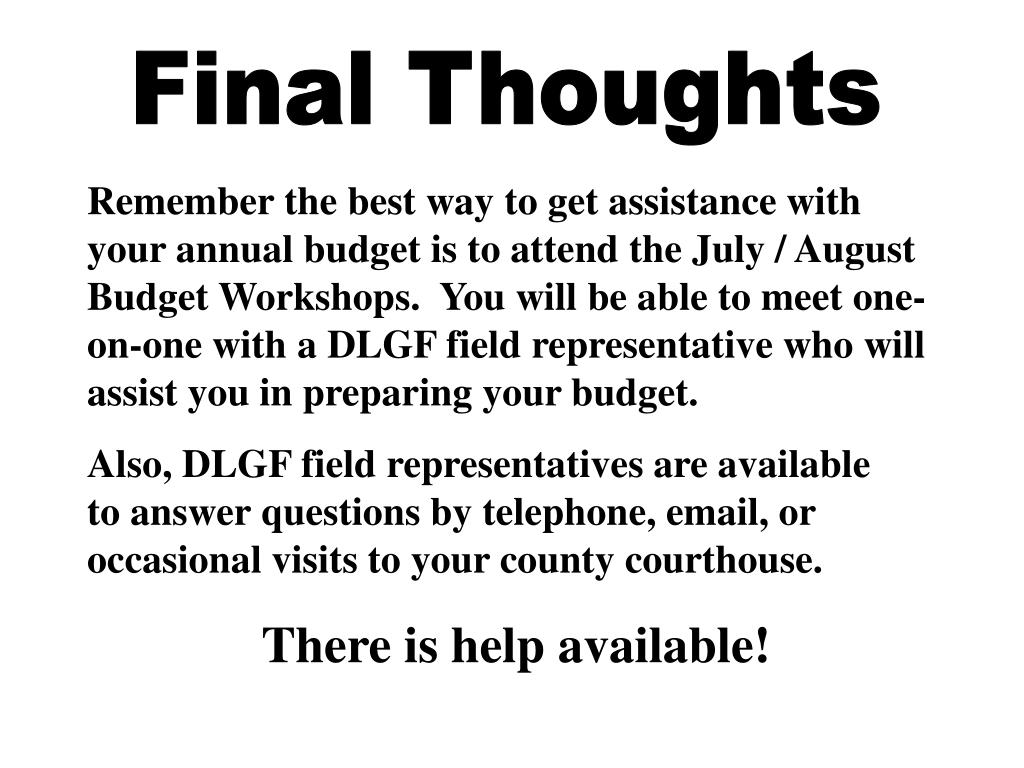 Final Thoughts

Remember the best way to get assistance with your annual budget is to attend the July / August Budget Workshops. You will be able to meet one-on-one with a DLGF field representative who will assist you in preparing your budget.

Also, DLGF field representatives are available to answer questions by telephone, email, or occasional visits to your county courthouse.

There is help available!